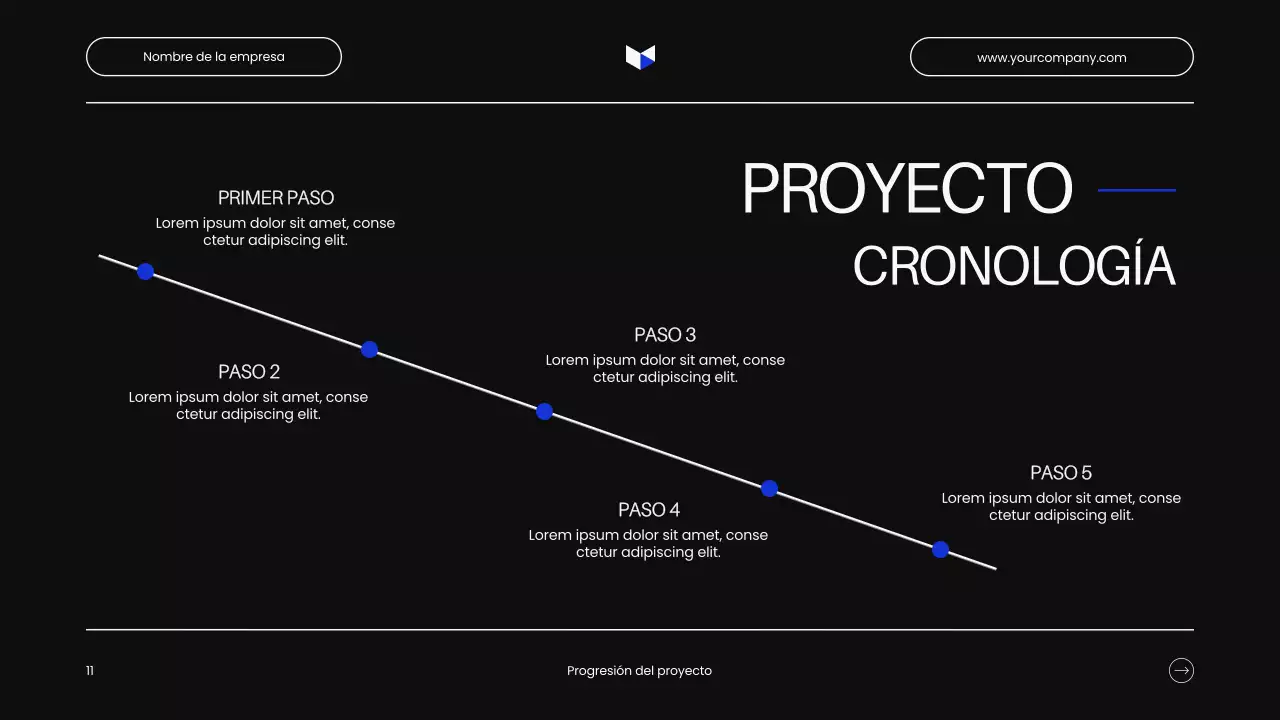 Nombre de la empresa

www.yourcompany.com

PROYECTO

CRONOLOGÍA

PRIMER PASO
Lorem ipsum dolor sit amet, conse ctetur adipiscing elit.

PASO 2
Lorem ipsum dolor sit amet, conse ctetur adipiscing elit.

PASO 3
Lorem ipsum dolor sit amet, conse ctetur adipiscing elit.

PASO 4
Lorem ipsum dolor sit amet, conse ctetur adipiscing elit.

PASO 5
Lorem ipsum dolor sit amet, conse ctetur adipiscing elit.

11

Progresión del proyecto